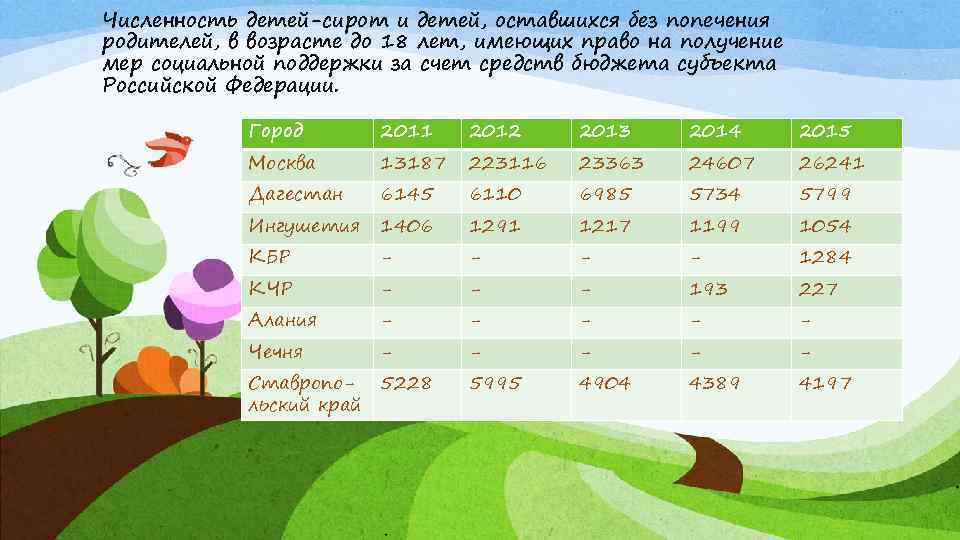 Численность детей-сирот и детей, оставшихся без попечения родителей, в возрасте до 18 лет, имеющих право на получение мер социальной поддержки за счет средств бюджета субъекта Российской Федерации.

| Город | 2011 | 2012 | 2013 | 2014 | 2015 |
|---|---|---|---|---|---|
| Москва | 13187 | 223116 | 23363 | 24607 | 26241 |
| Дагестан | 6145 | 6110 | 6985 | 5734 | 5799 |
| Ингушетия | 1406 | 1291 | 1217 | 1199 | 1054 |
| КБР | - | - | - | - | 1284 |
| КЧР | - | - | - | 193 | 227 |
| Алания | - | - | - | - | - |
| Чечня | - | - | - | - | - |
| Ставропольский край | 5228 | 5995 | 4904 | 4389 | 4197 |